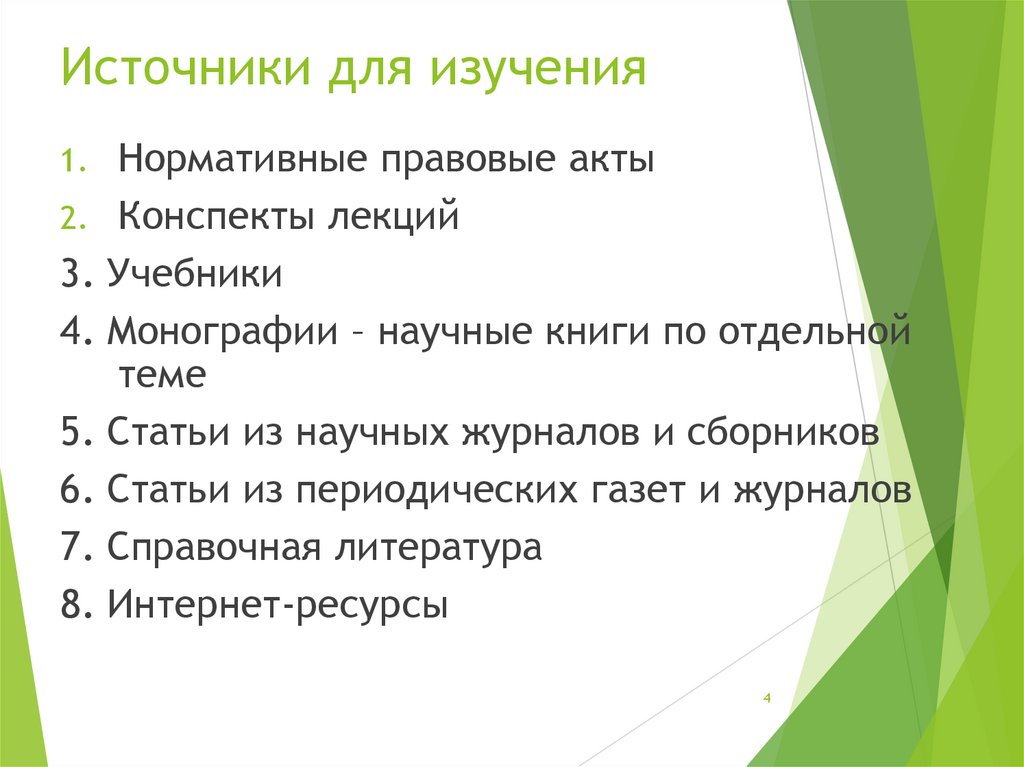 Источники для изучения

1. Нормативные правовые акты
2. Конспекты лекций
3. Учебники
4. Монографии – научные книги по отдельной теме
5. Статьи из научных журналов и сборников
6. Статьи из периодических газет и журналов
7. Справочная литература
8. Интернет-ресурсы

4